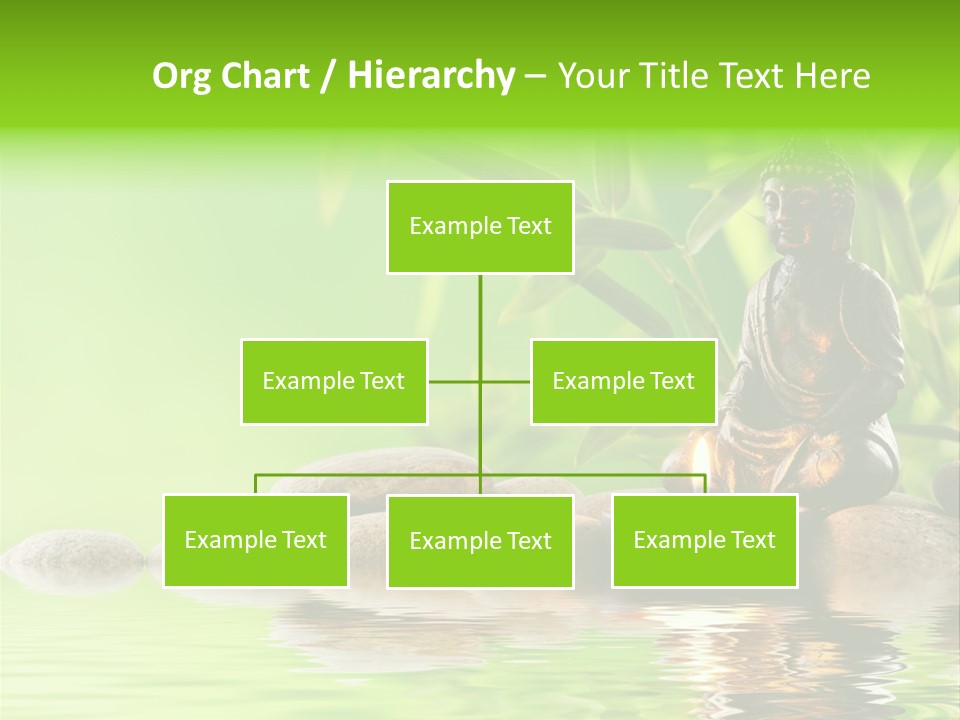 Org Chart / Hierarchy – Your Title Text Here

Example Text

Example Text

Example Text

Example Text

Example Text

Example Text